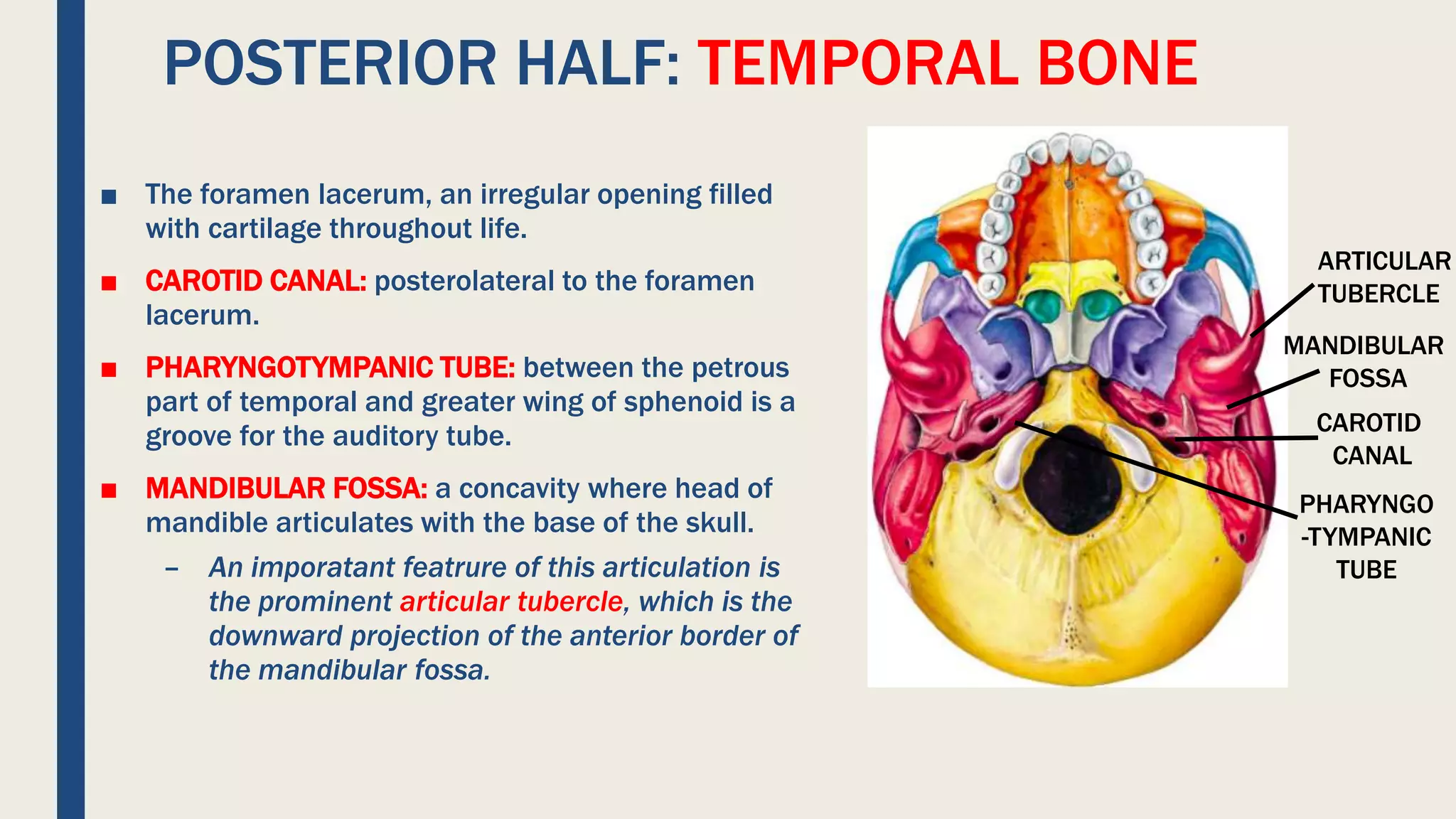 POSTERIOR HALF: TEMPORAL BONE

■ The foramen lacerum, an irregular opening filled with cartilage throughout life.

■ CAROTID CANAL: posterolateral to the foramen lacerum.

■ PHARYNGOTYMPANIC TUBE: between the petrous part of temporal and greater wing of sphenoid is a groove for the auditory tube.

■ MANDIBULAR FOSSA: a concavity where head of mandible articulates with the base of the skull.

– An imporatant featrure of this articulation is the prominent articular tubercle, which is the downward projection of the anterior border of the mandibular fossa.

ARTICULAR TUBERCLE

MANDIBULAR FOSSA

CAROTID CANAL

PHARYNGO -TYMPANIC TUBE